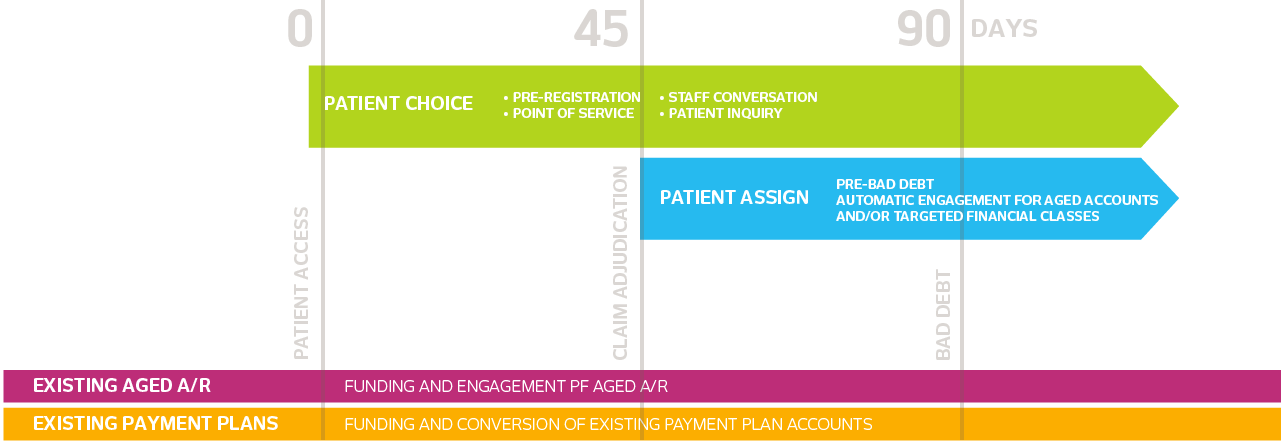 0 45 90 DAYS

PATIENT CHOICE
• PRE-REGISTRATION
• POINT OF SERVICE
• STAFF CONVERSATION
• PATIENT INQUIRY

PATIENT ASSIGN
PRE-BAD DEBT
AUTOMATIC ENGAGEMENT FOR AGED ACCOUNTS AND/OR TARGETED FINANCIAL CLASSES

PATIENT ACCESS
CLAIM ADJUDICATION
BAD DEBT

EXISTING AGED A/R
FUNDING AND ENGAGEMENT PF AGED A/R

EXISTING PAYMENT PLANS
FUNDING AND CONVERSION OF EXISTING PAYMENT PLAN ACCOUNTS